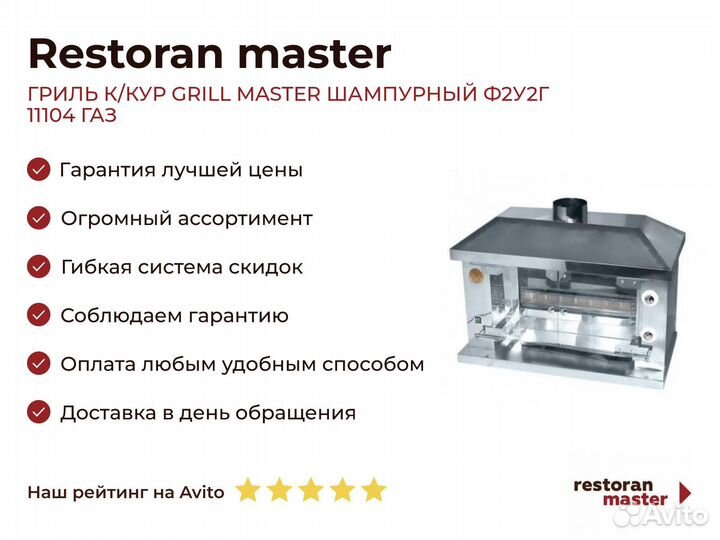 Restoran master

ГРИЛЬ К/КУР GRILL MASTER ШАМПУРНЫЙ Ф2У2Г 11104 ГАЗ

Гарантия лучшей цены

Огромный ассортимент

Гибкая система скидок

Соблюдаем гарантию

Оплата любым удобным способом

Доставка в день обращения

Наш рейтинг на Avito

restoran master

Avito